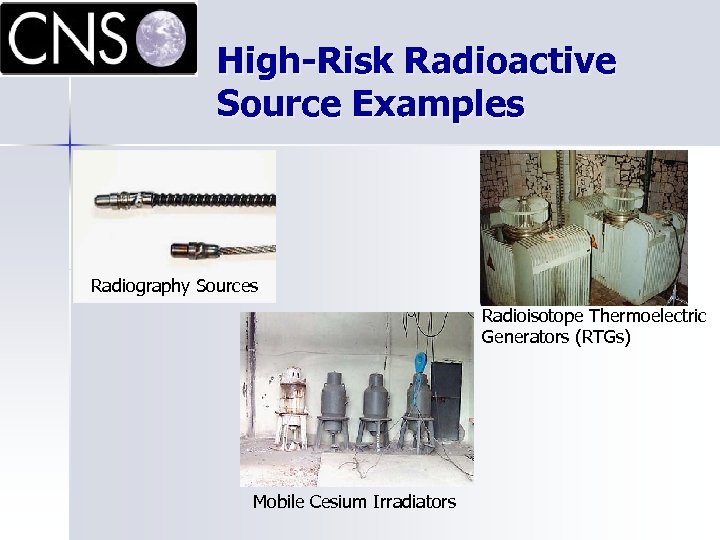 CNS

High-Risk Radioactive Source Examples

Radiography Sources

Radioisotope Thermoelectric Generators (RTGs)

Mobile Cesium Irradiators